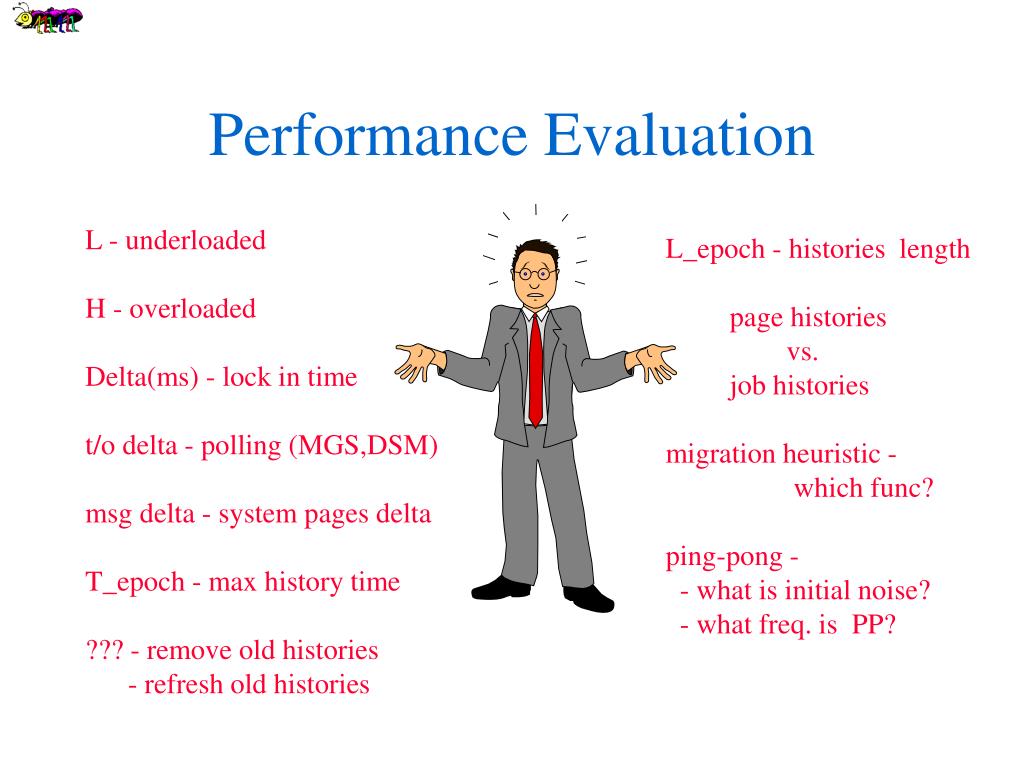 Performance Evaluation

L - underloaded

H - overloaded

Delta(ms) - lock in time

t/o delta - polling (MGS,DSM)

msg delta - system pages delta

T_epoch - max history time

??? - remove old histories
- refresh old histories

L_epoch - histories length

page histories
vs.
job histories

migration heuristic -
which func?

ping-pong -
- what is initial noise?
- what freq. is PP?